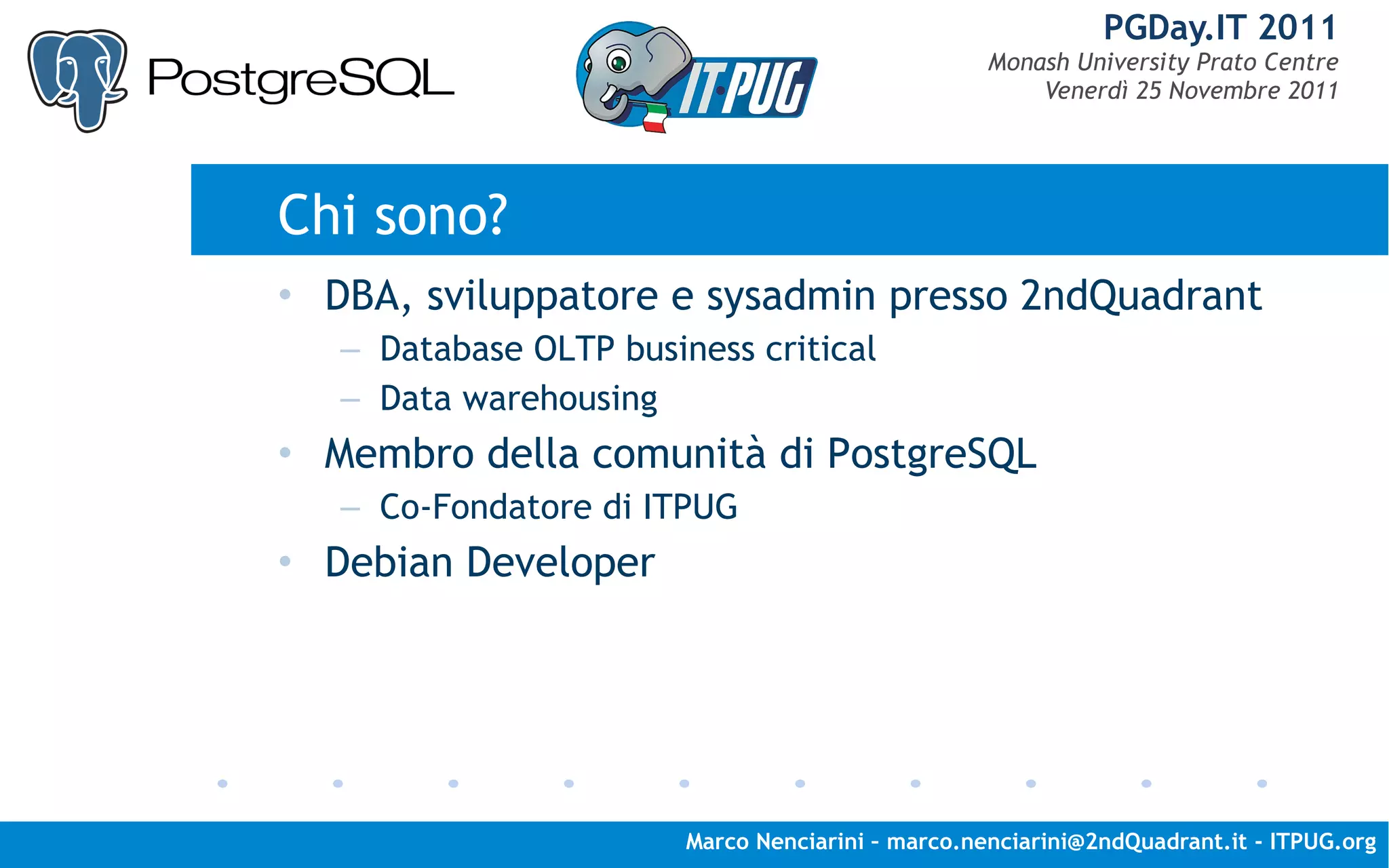 PostgreSQL

IT·PUG

PGDay.IT 2011
Monash University Prato Centre
Venerdì 25 Novembre 2011

Chi sono?

• DBA, sviluppatore e sysadmin presso 2ndQuadrant
  – Database OLTP business critical
  – Data warehousing
• Membro della comunità di PostgreSQL
  – Co-Fondatore di ITPUG
• Debian Developer

Marco Nenciarini - marco.nenciarini@2ndQuadrant.it - ITPUG.org